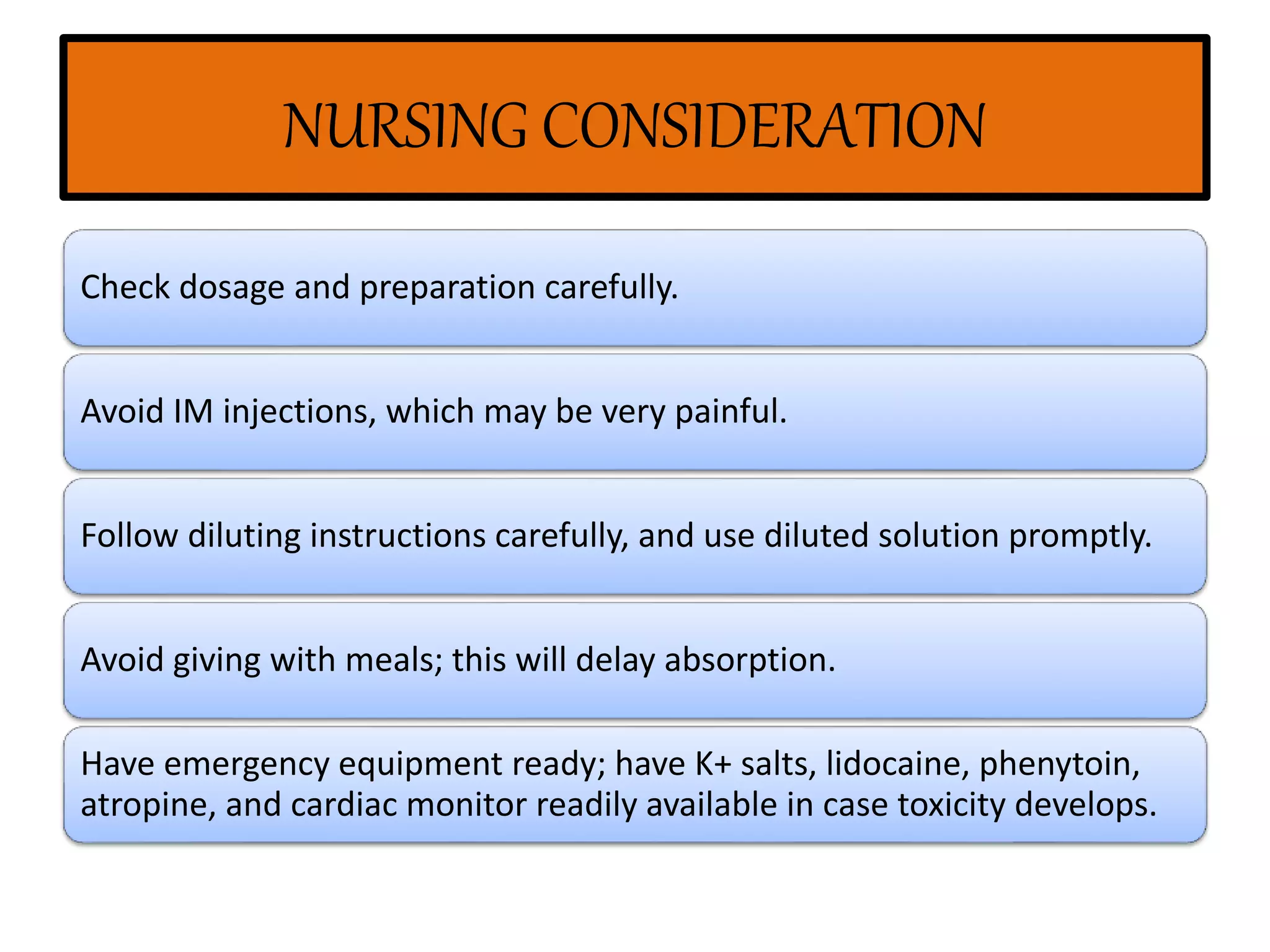 NURSING CONSIDERATION

Check dosage and preparation carefully.

Avoid IM injections, which may be very painful.

Follow diluting instructions carefully, and use diluted solution promptly.

Avoid giving with meals; this will delay absorption.

Have emergency equipment ready; have K+ salts, lidocaine, phenytoin, atropine, and cardiac monitor readily available in case toxicity develops.